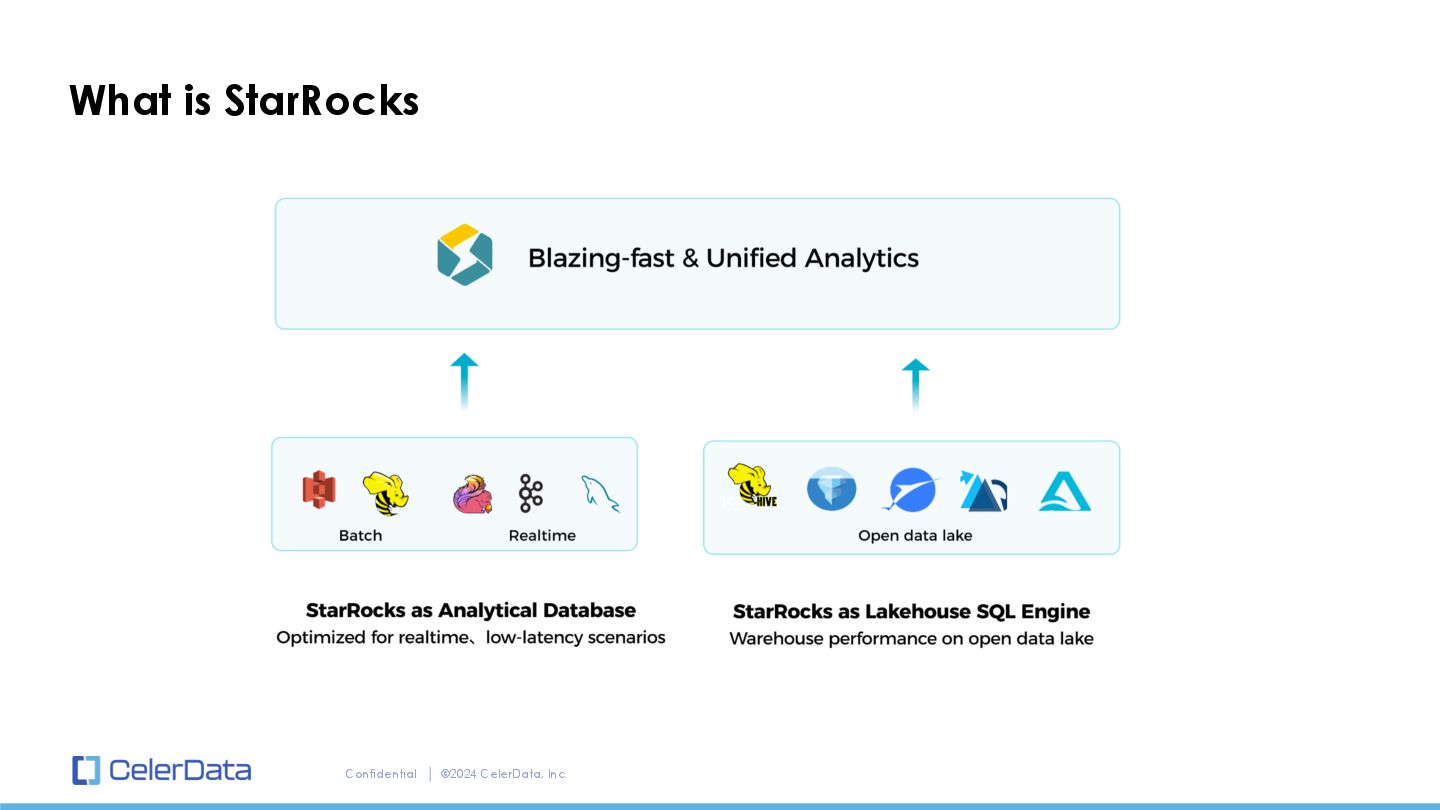 What is StarRocks

Blazing-fast & Unified Analytics

Batch

Realtime

HIVE

Open data lake

StarRocks as Analytical Database
Optimized for realtime、low-latency scenarios

StarRocks as Lakehouse SQL Engine
Warehouse performance on open data lake

CelerData

Confidential | ©2024 CelerData, Inc.